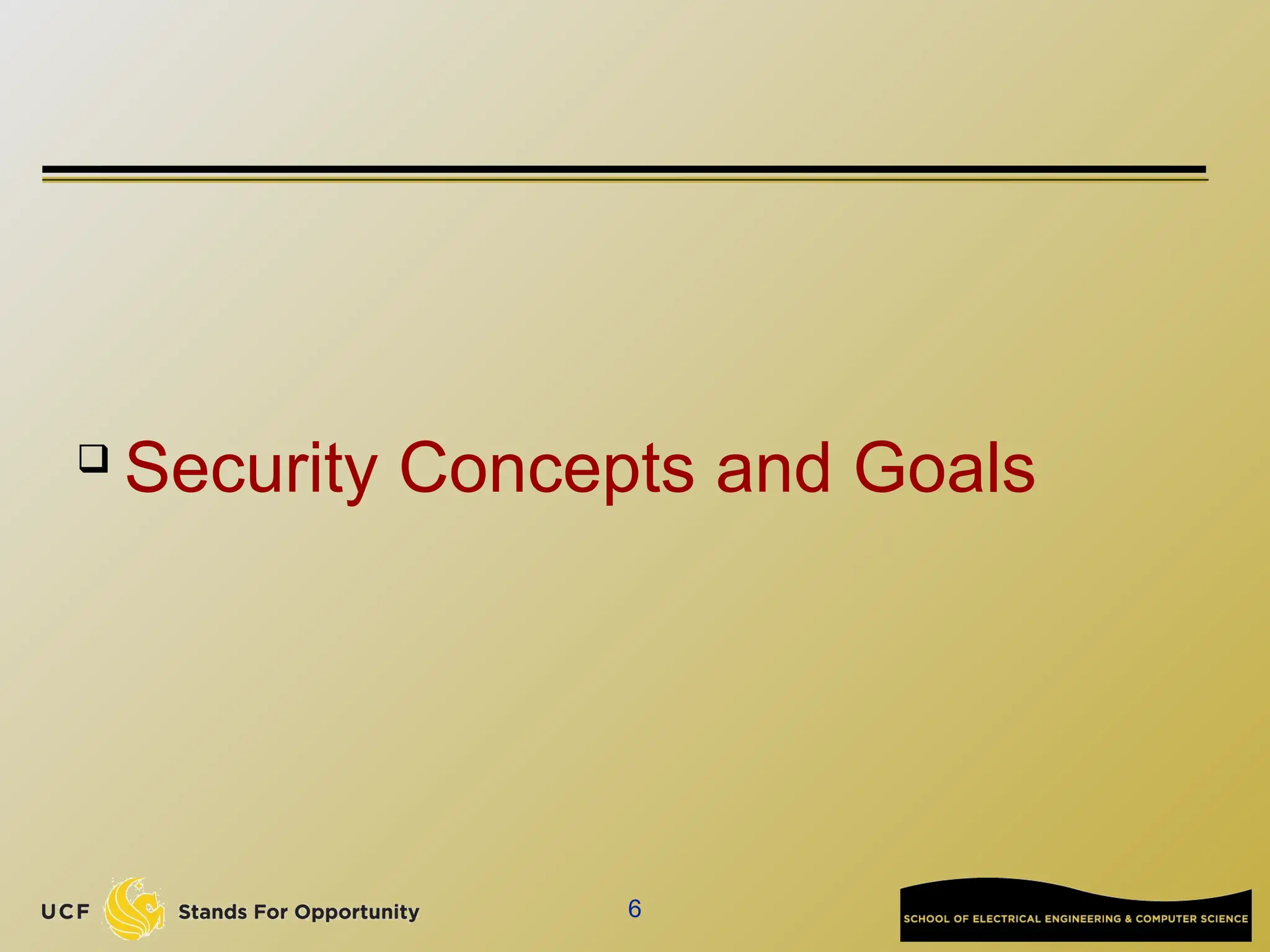 ❑ Security Concepts and Goals

UCF Stands For Opportunity

6

SCHOOL OF ELECTRICAL ENGINEERING & COMPUTER SCIENCE